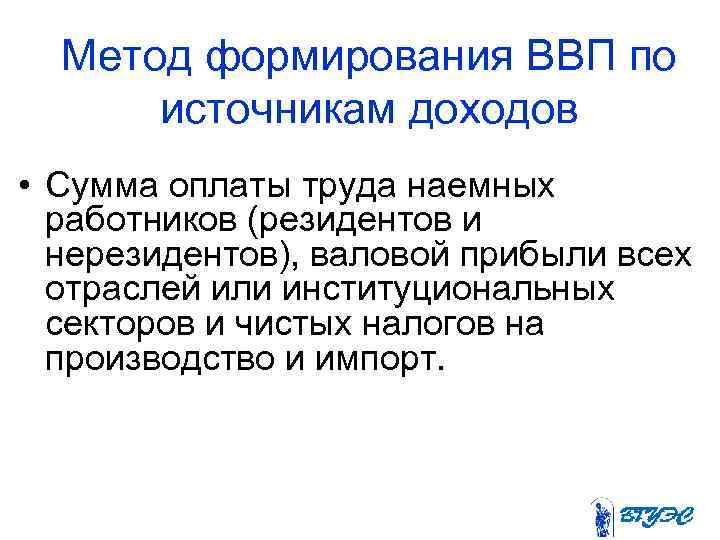 Метод формирования ВВП по источникам доходов

• Сумма оплаты труда наемных работников (резидентов и нерезидентов), валовой прибыли всех отраслей или институциональных секторов и чистых налогов на производство и импорт.

ВГУЭС